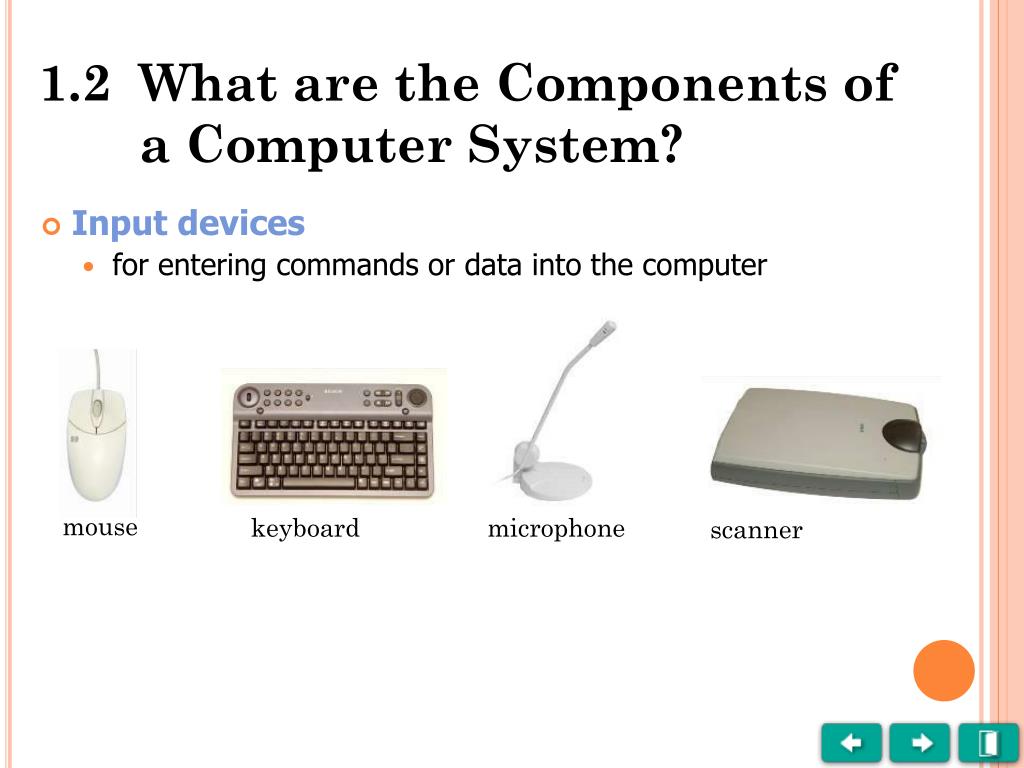 1.2 What are the Components of a Computer System?

Input devices

for entering commands or data into the computer

mouse

keyboard

microphone

scanner